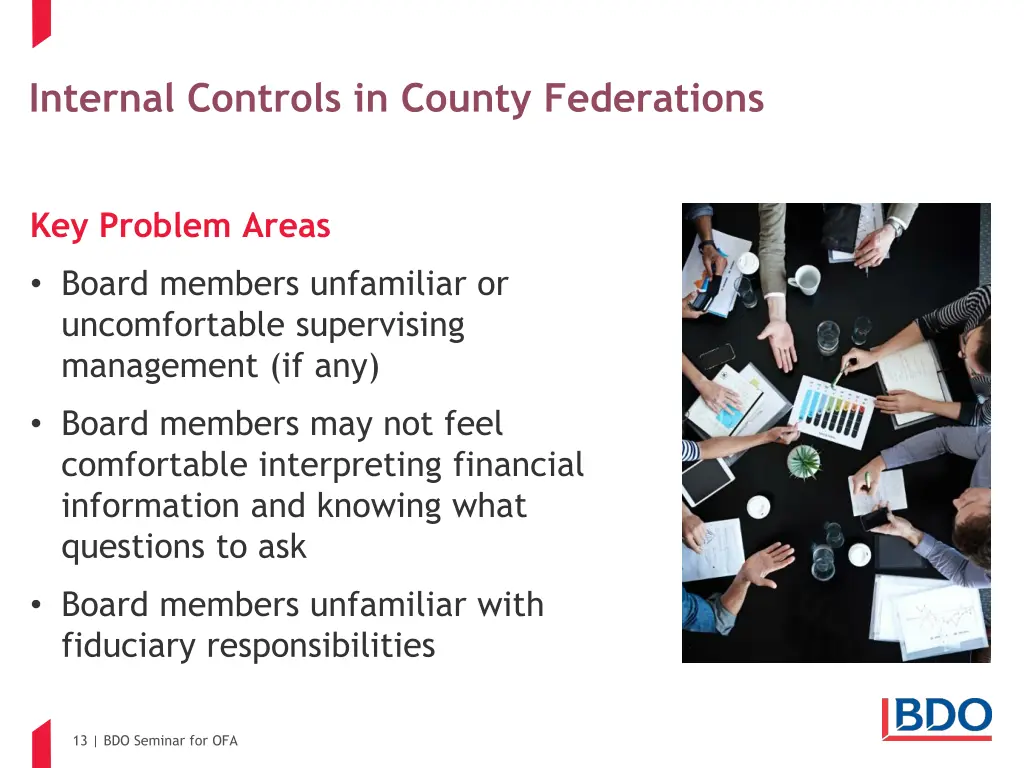 Internal Controls in County Federations

Key Problem Areas

• Board members unfamiliar or uncomfortable supervising management (if any)

• Board members may not feel comfortable interpreting financial information and knowing what questions to ask

• Board members unfamiliar with fiduciary responsibilities

13 | BDO Seminar for OFA

BDO